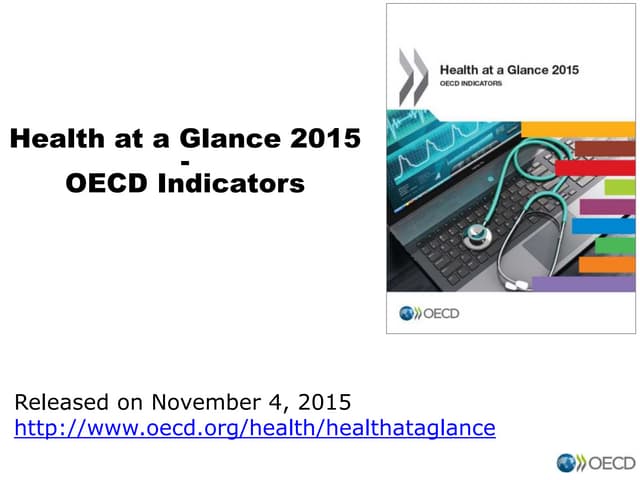 Health at a Glance 2015
-
OECD Indicators

Health at a Glance 2015
OECD INDICATORS

OECD

Released on November 4, 2015
http://www.oecd.org/health/healthataglance

OECD